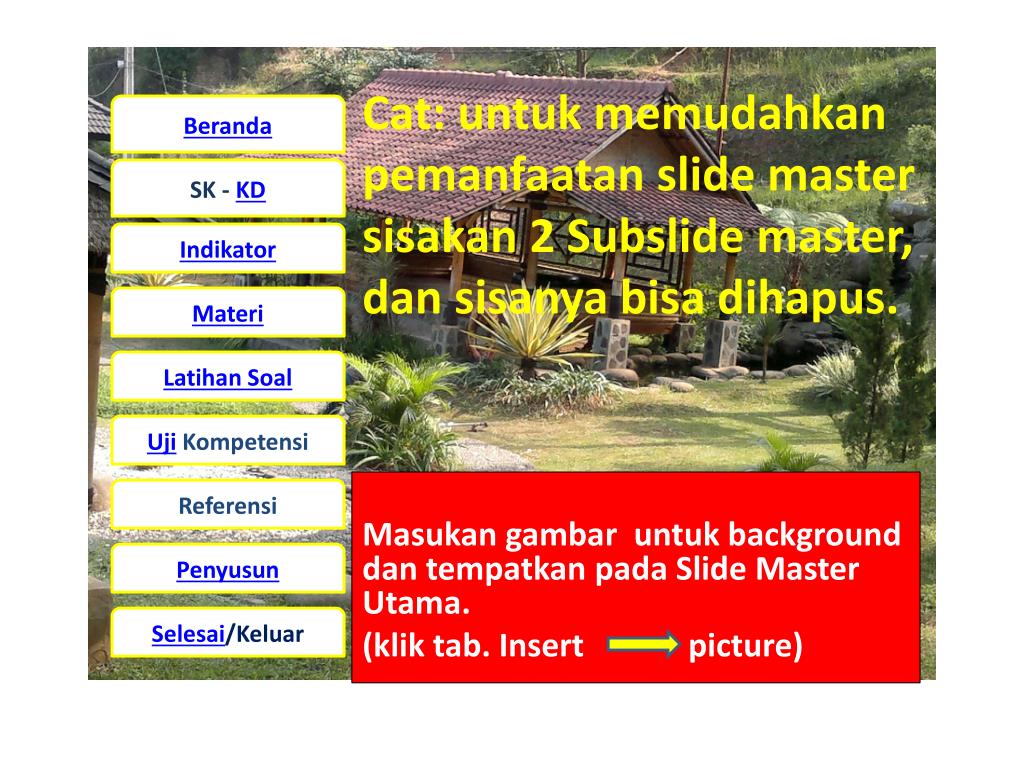 Beranda

SK - KD

Indikator

Materi

Latihan Soal

Uji Kompetensi

Referensi

Penyusun

Selesai/Keluar

Cat: untuk memudahkan pemanfaatan slide master sisakan 2 Subslide master, dan sisanya bisa dihapus.

Masukan gambar untuk background dan tempatkan pada Slide Master Utama.
(klik tab. Insert picture)